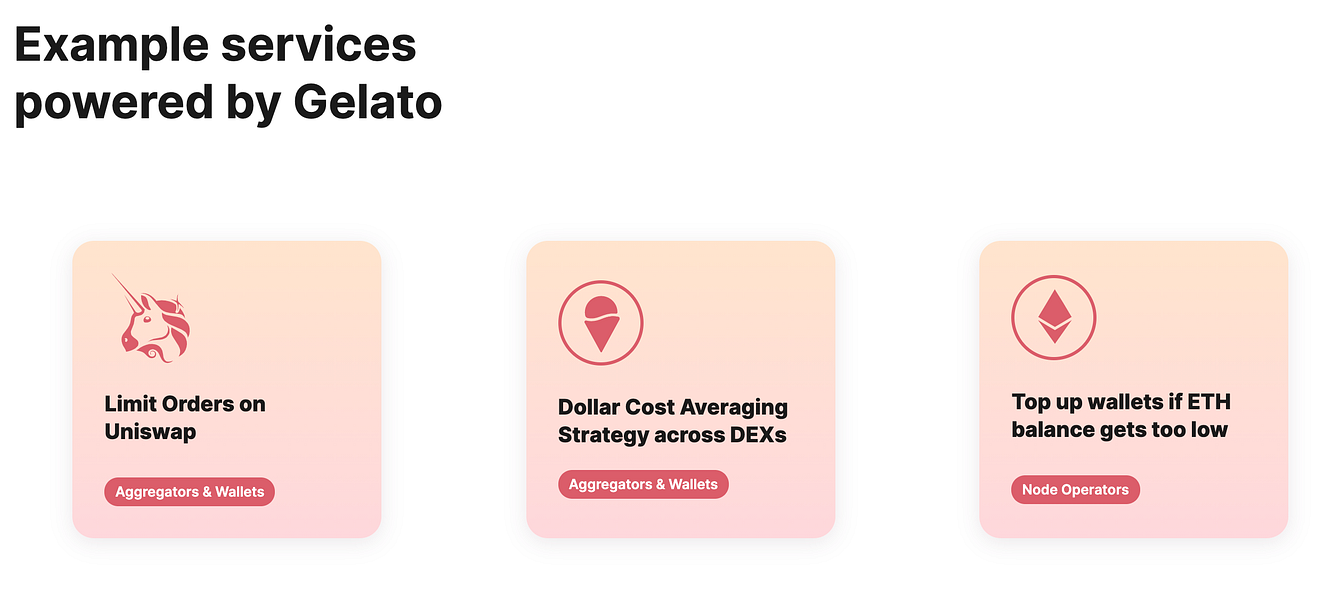 Example services powered by Gelato

Limit Orders on Uniswap

Aggregators & Wallets

Dollar Cost Averaging Strategy across DEXs

Aggregators & Wallets

Top up wallets if ETH balance gets too low

Node Operators